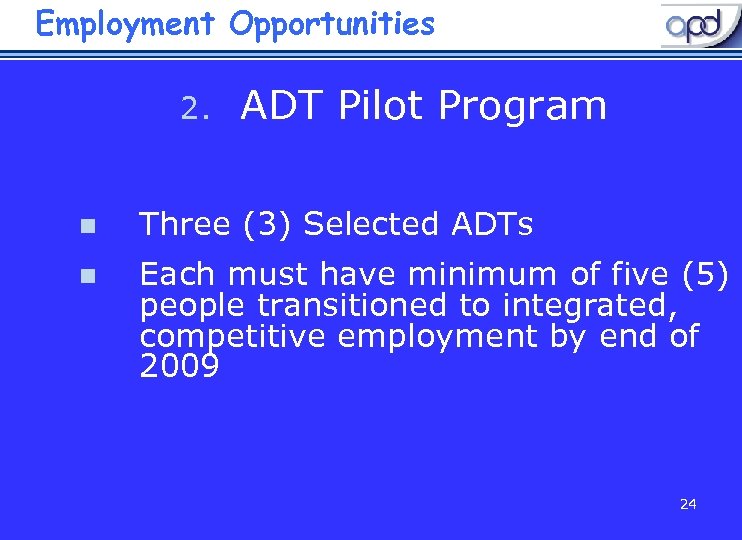 Employment Opportunities

apd

2. ADT Pilot Program

Three (3) Selected ADTs

Each must have minimum of five (5) people transitioned to integrated, competitive employment by end of 2009

24